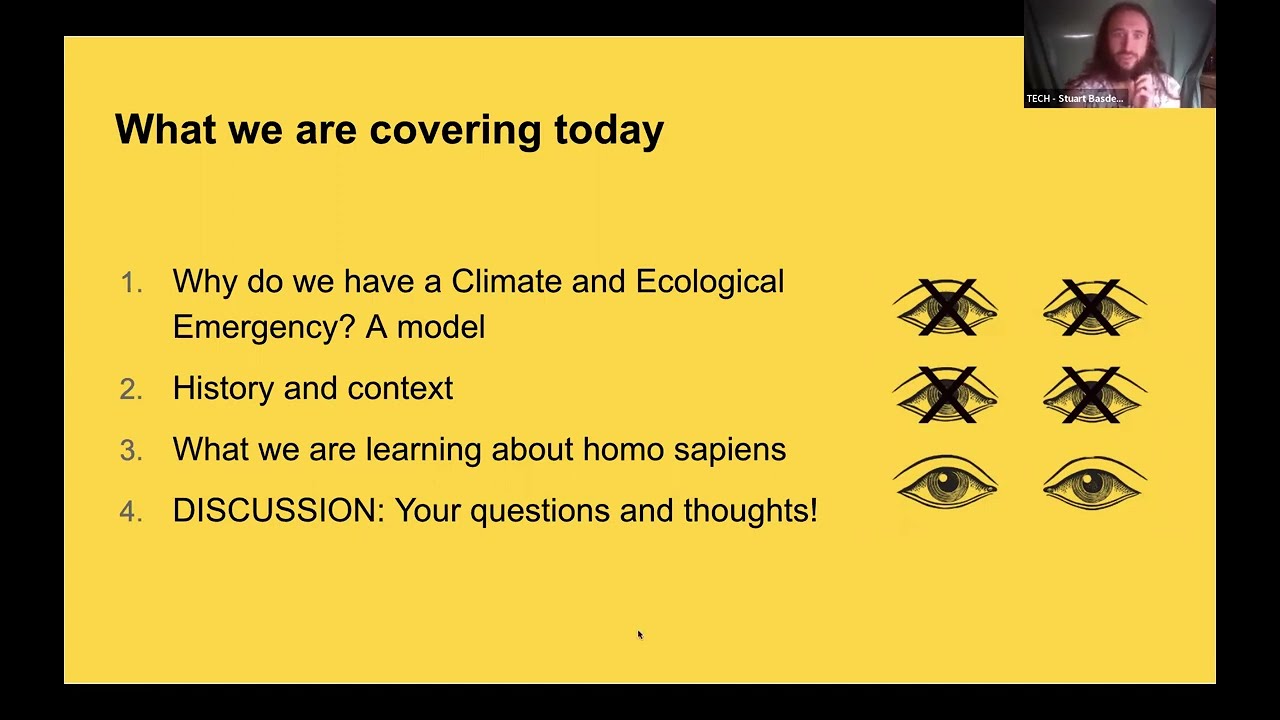 TECH - Stuart Basde...

What we are covering today

1. Why do we have a Climate and Ecological Emergency? A model
2. History and context
3. What we are learning about homo sapiens
4. DISCUSSION: Your questions and thoughts!